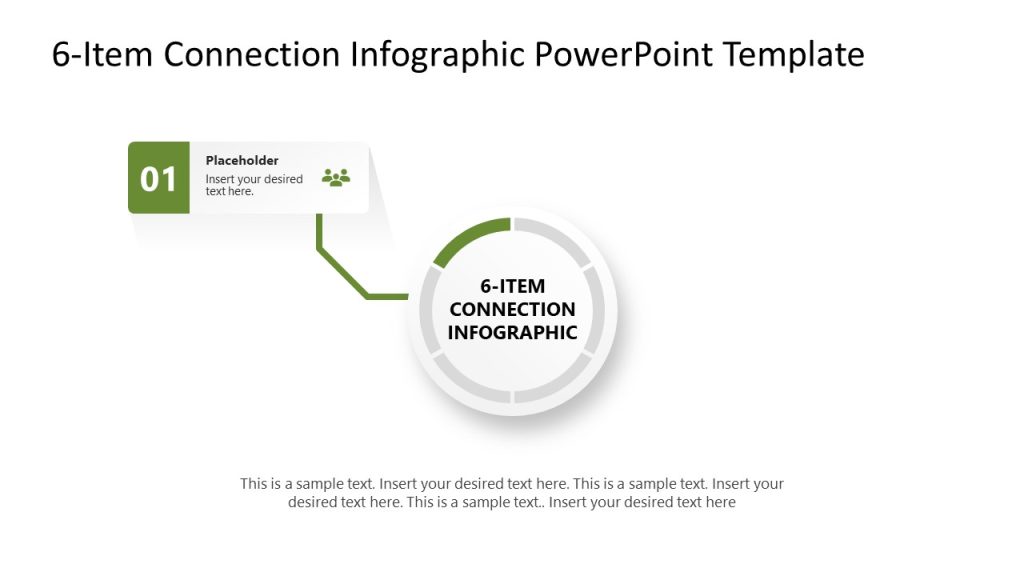 6-Item Connection Infographic PowerPoint Template

01

Placeholder

Insert your desired text here.

6-ITEM CONNECTION INFOGRAPHIC

This is a sample text. Insert your desired text here. This is a sample text. Insert your desired text here. This is a sample text.. Insert your desired text here